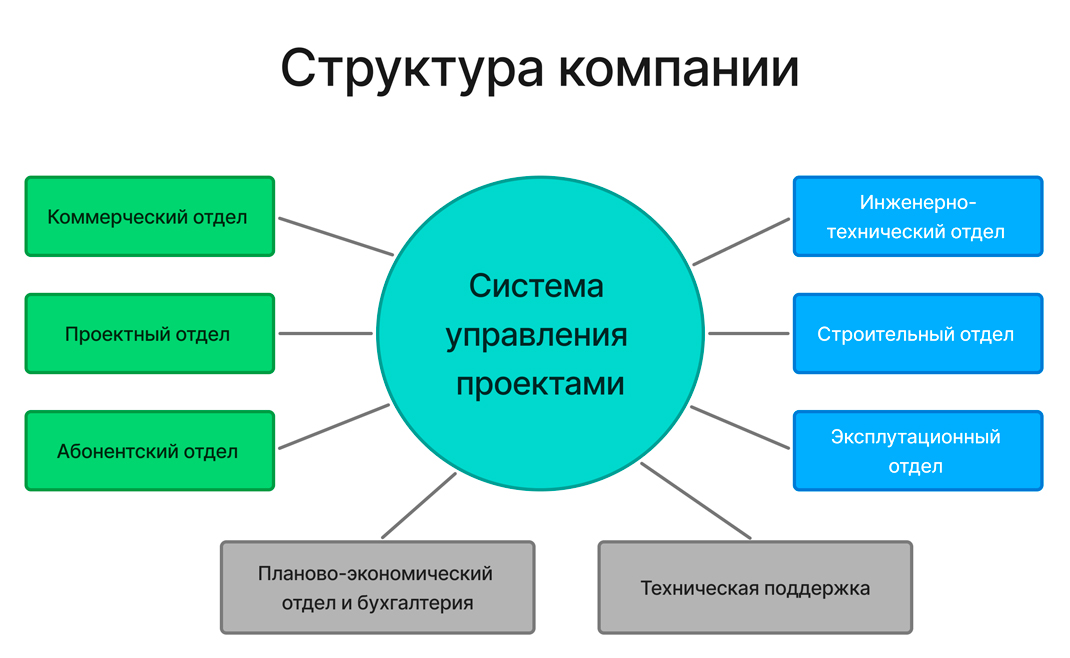 Структура компании

Коммерческий отдел

Проектный отдел

Абонентский отдел

Система управления проектами

Инженерно-технический отдел

Строительный отдел

Эксплутационный отдел

Планово-экономический отдел и бухгалтерия

Техническая поддержка